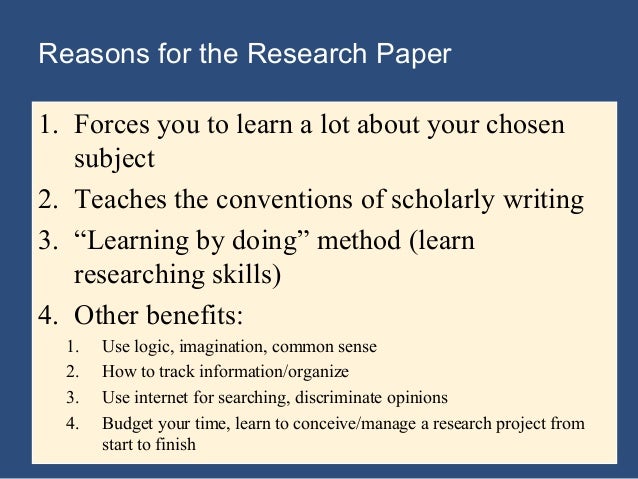 Reasons for the Research Paper

1. Forces you to learn a lot about your chosen subject
2. Teaches the conventions of scholarly writing
3. “Learning by doing” method (learn researching skills)
4. Other benefits:
   1. Use logic, imagination, common sense
   2. How to track information/organize
   3. Use internet for searching, discriminate opinions
   4. Budget your time, learn to conceive/manage a research project from start to finish